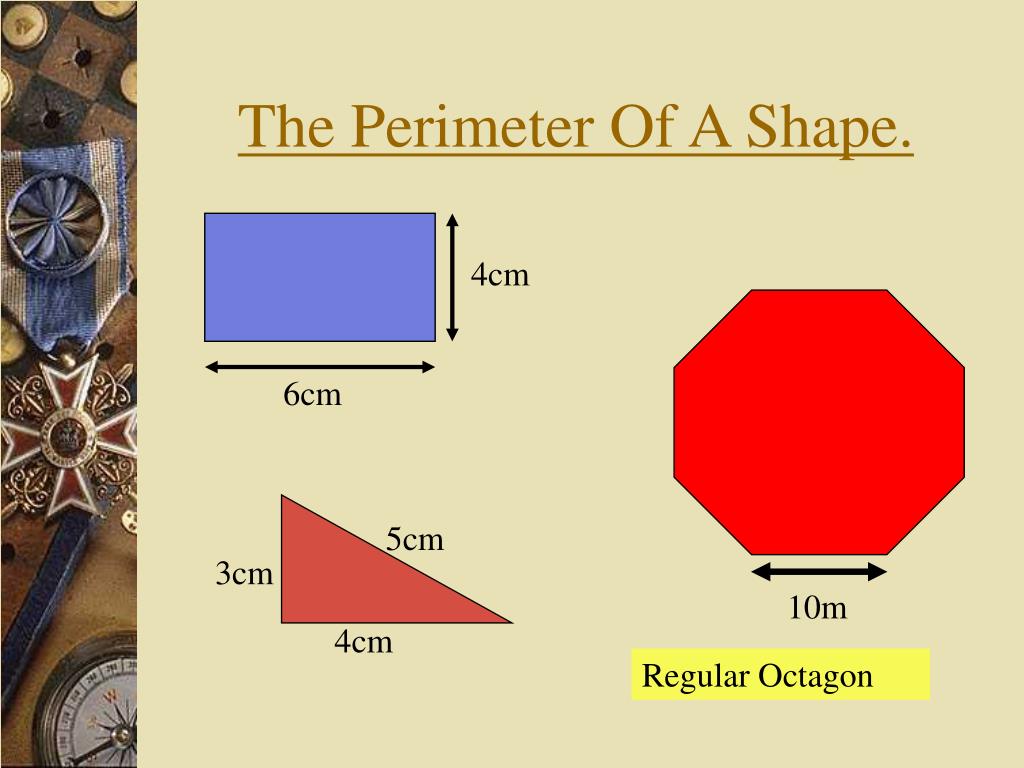 The Perimeter Of A Shape.

4cm

6cm

5cm

3cm

4cm

10m

Regular Octagon